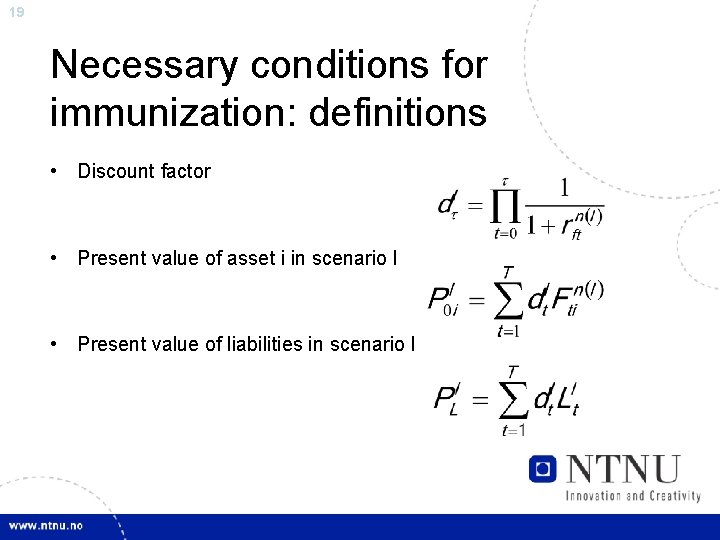 19

Necessary conditions for immunization: definitions

• Discount factor

$d_\tau^l = \prod_{t=0}^{\tau} \frac{1}{1 + r_{ft}^{n(l)}}$

• Present value of asset i in scenario l

$P_{0i}^l = \sum_{t=1}^{T} d_t^l F_{ti}^{n(l)}$

• Present value of liabilities in scenario l

$P_L^l = \sum_{t=1}^{T} d_t^l L_t^l$

NTNU
Innovation and Creativity

www.ntnu.no